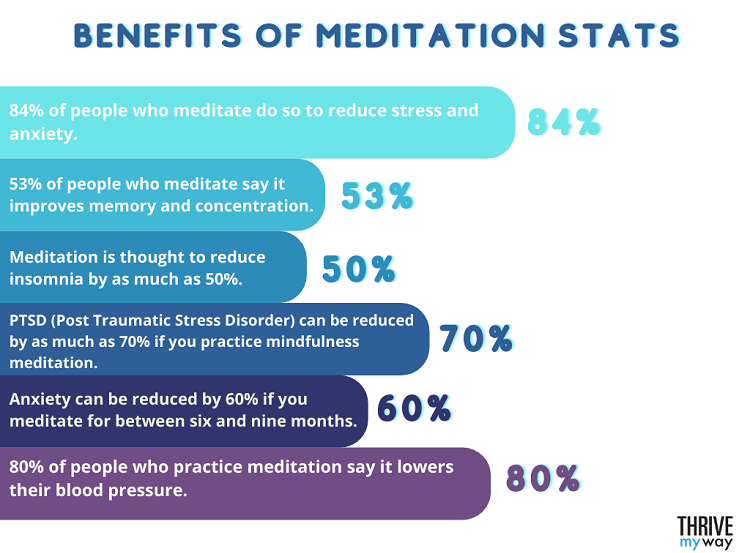 BENEFITS OF MEDITATION STATS

84% of people who meditate do so to reduce stress and anxiety.

84%

53% of people who meditate say it improves memory and concentration.

53%

Meditation is thought to reduce insomnia by as much as 50%.

50%

PTSD (Post Traumatic Stress Disorder) can be reduced by as much as 70% if you practice mindfulness meditation.

70%

Anxiety can be reduced by 60% if you meditate for between six and nine months.

60%

80% of people who practice meditation say it lowers their blood pressure.

80%

THRIVE my way